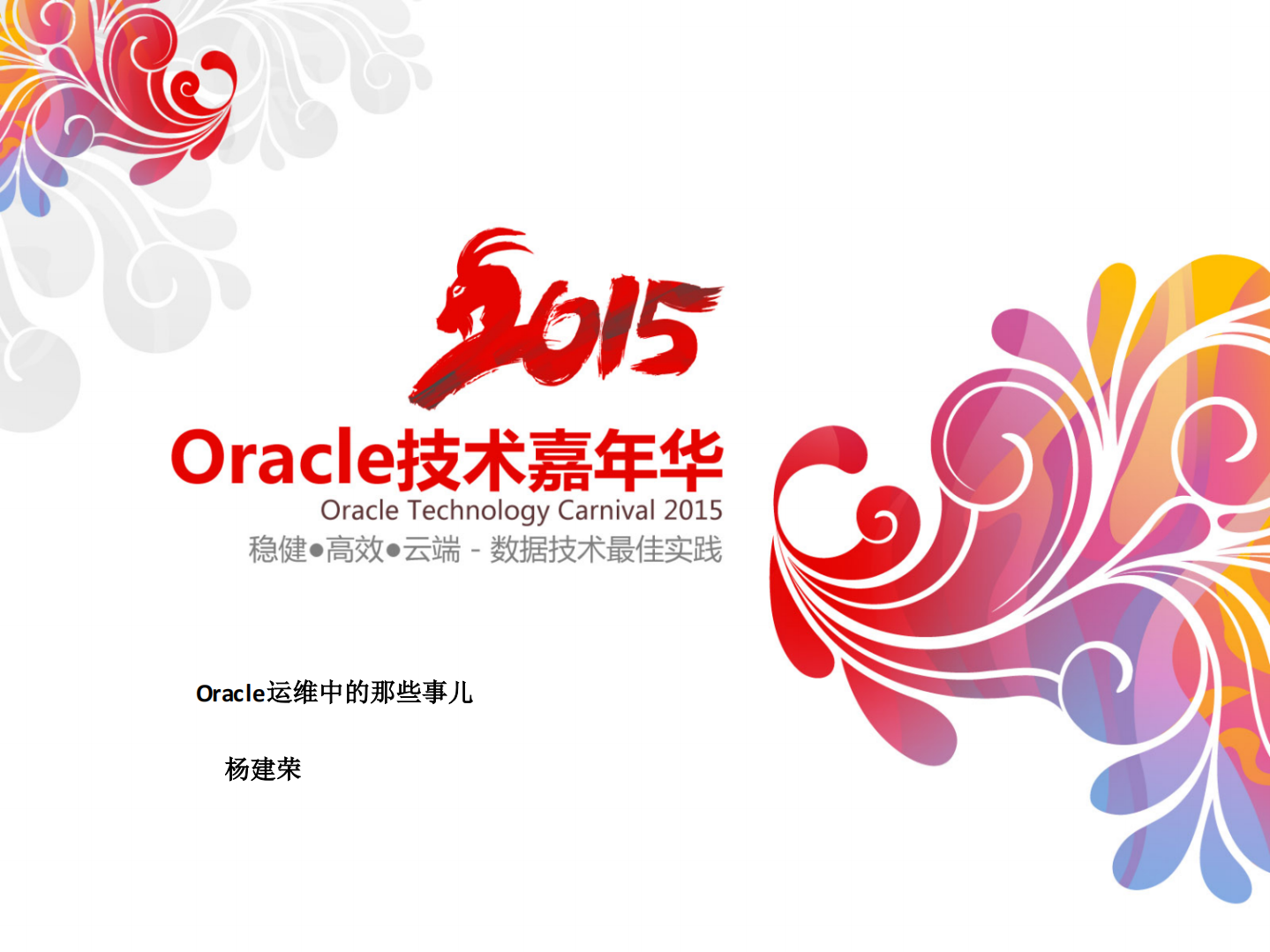 2015

Oracle技术嘉年华

Oracle Technology Carnival 2015

稳健●高效●云端 - 数据技术最佳实践

Oracle运维中的那些事儿

杨建荣